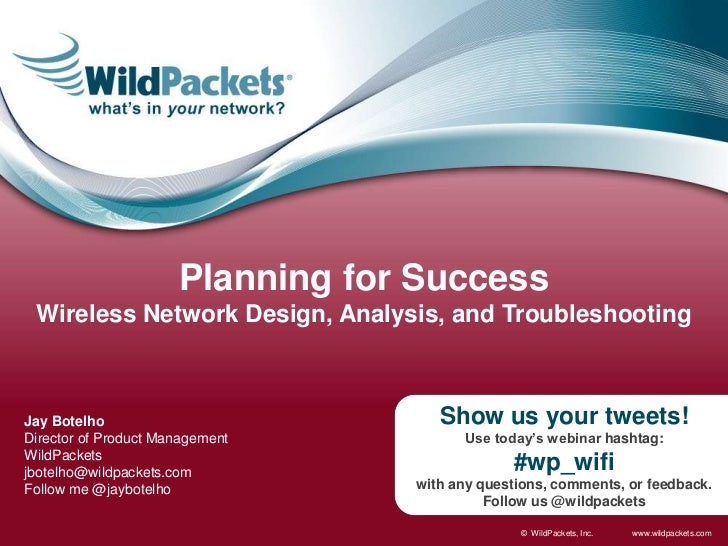 WildPackets®
what's in your network?

Planning for Success
Wireless Network Design, Analysis, and Troubleshooting

Jay Botelho
Director of Product Management
WildPackets
jbotelho@wildpackets.com
Follow me @jaybotelho

Show us your tweets!
Use today's webinar hashtag:
#wp_wifi
with any questions, comments, or feedback.
Follow us @wildpackets

© WildPackets, Inc.
www.wildpackets.com